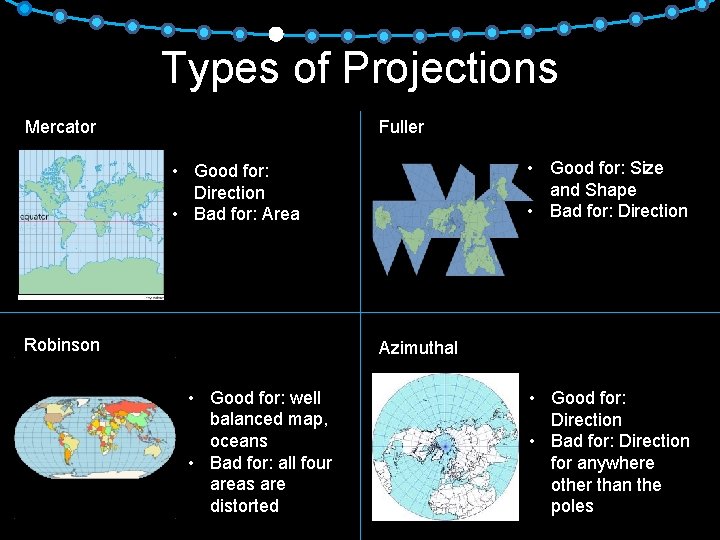 Types of Projections

Mercator

equator

• Good for: Direction
• Bad for: Area

Fuller

• Good for: Size and Shape
• Bad for: Direction

Robinson

• Good for: well balanced map, oceans
• Bad for: all four areas are distorted

Azimuthal

• Good for: Direction
• Bad for: Direction for anywhere other than the poles